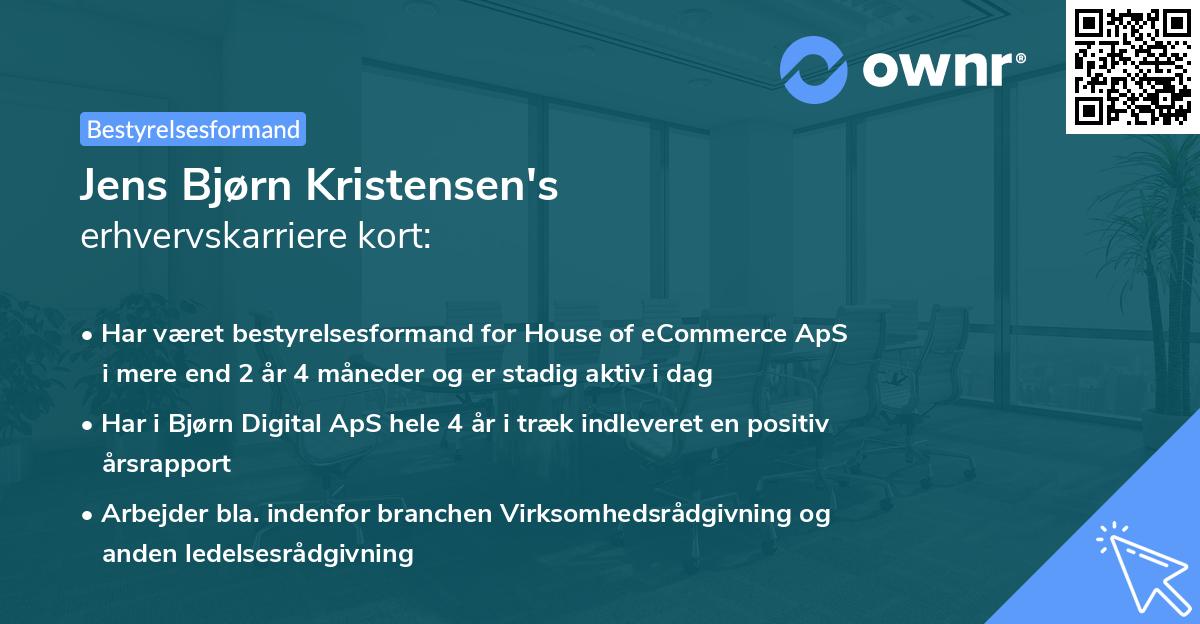 ownr®

Bestyrelsesformand

Jens Bjørn Kristensen's
erhvervskarriere kort:

• Har været bestyrelsesformand for House of eCommerce ApS i mere end 2 år 4 måneder og er stadig aktiv i dag
• Har i Bjørn Digital ApS hele 4 år i træk indleveret en positiv årsrapport
• Arbejder bla. indenfor branchen Virksomhedsrådgivning og anden ledelsesrådgivning